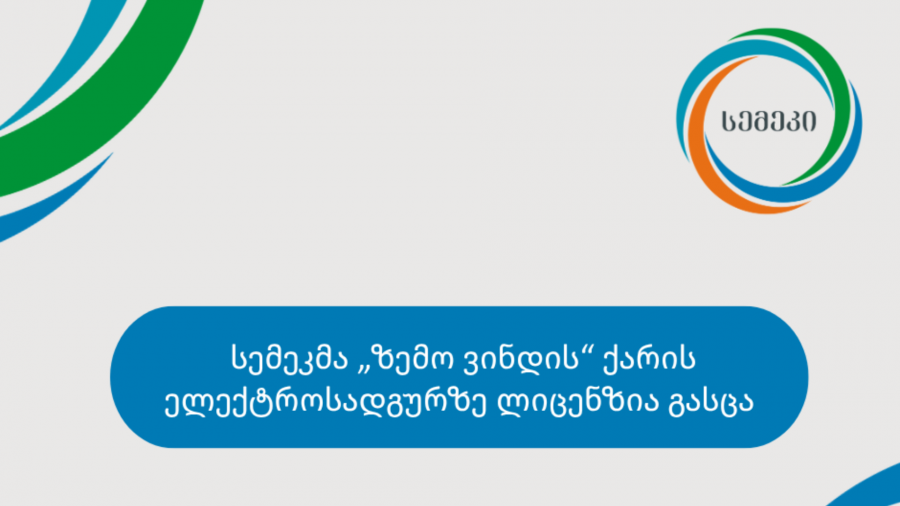 სემეკი

სემეკმა „ზემო ვინდის“ ქარის ელექტროსადგურზე ლიცენზია გასცა